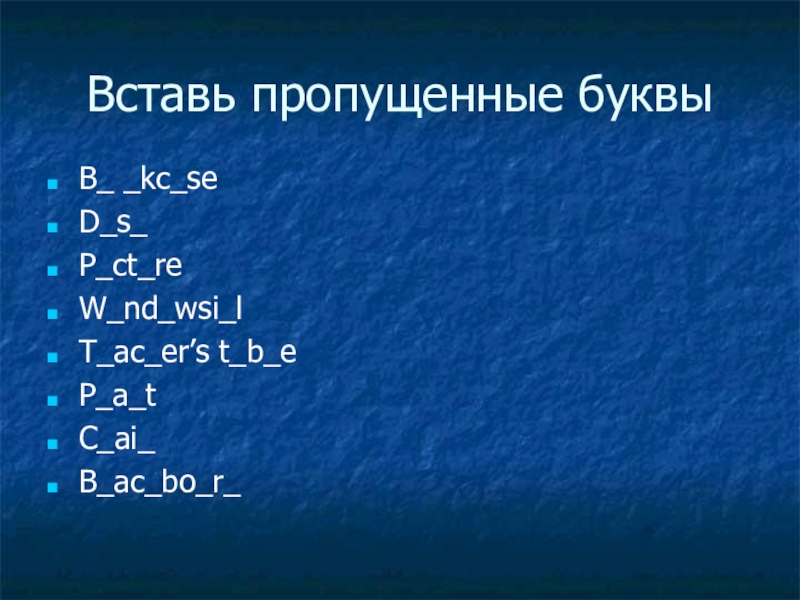 Вставь пропущенные буквы

- B_ _kc_se
- D_s_
- P_ct_re
- W_nd_wsi_l
- T_ac_er’s t_b_e
- P_a_t
- C_ai_
- B_ac_bo_r_